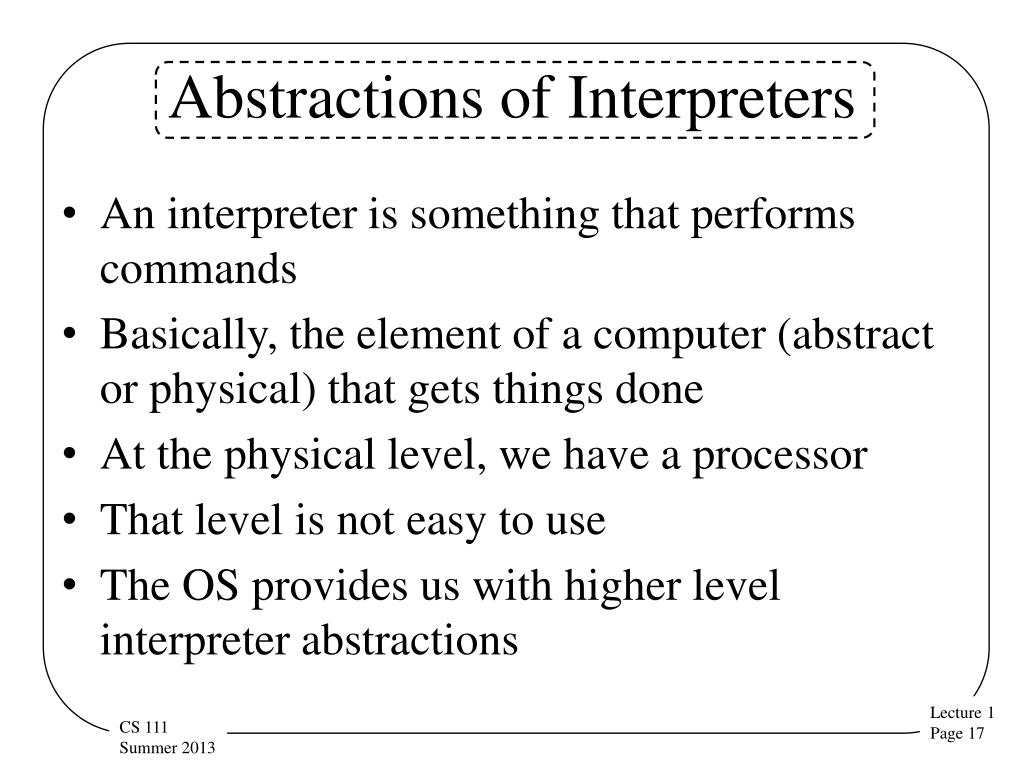 Abstractions of Interpreters

• An interpreter is something that performs commands
• Basically, the element of a computer (abstract or physical) that gets things done
• At the physical level, we have a processor
• That level is not easy to use
• The OS provides us with higher level interpreter abstractions

CS 111
Summer 2013

Lecture 1
Page 17